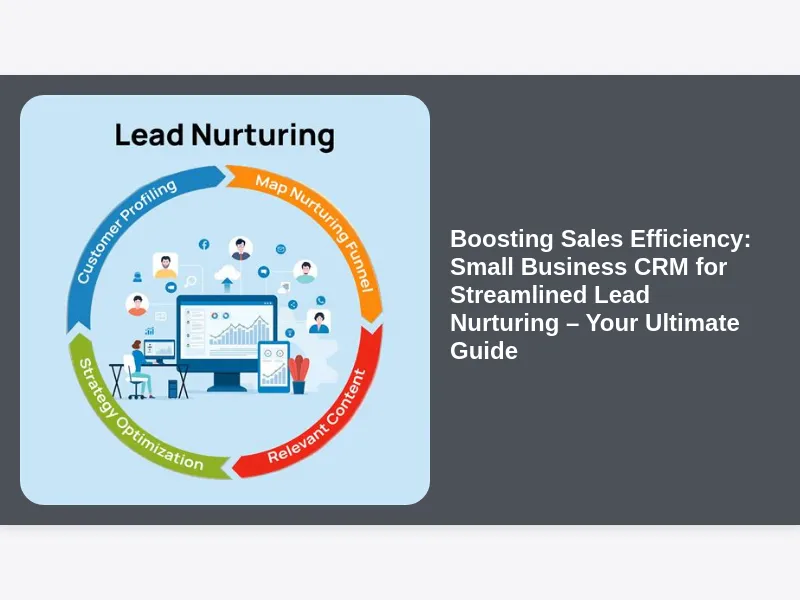 Lead Nurturing

Customer Profiling

Map Nurturing Funnel

Relevant Content

Strategy Optimization

Boosting Sales Efficiency: Small Business CRM for Streamlined Lead Nurturing – Your Ultimate Guide